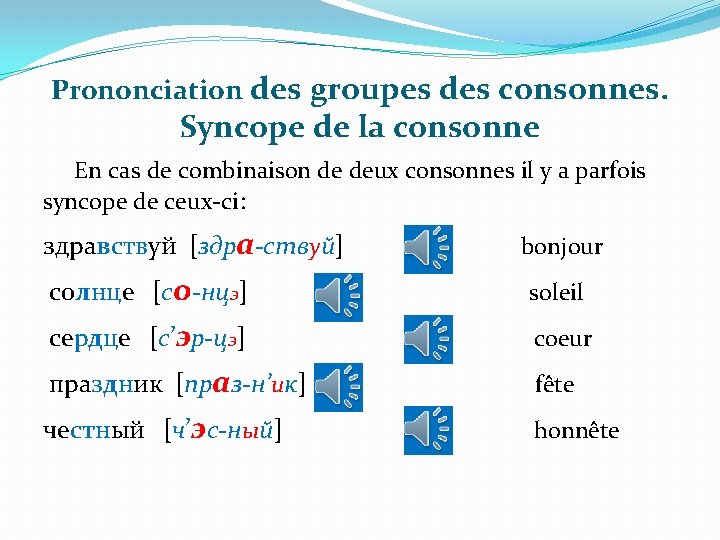 Prononciation des groupes des consonnes. Syncope de la consonne

En cas de combinaison de deux consonnes il y a parfois syncope de ceux-ci:

здравствуй [здра-ствуй] bonjour

солнце [со-нцэ] soleil

сердце [с’эр-цэ] coeur

праздник [праз-н’ик] fête

честный [ч’эс-ный] honnête